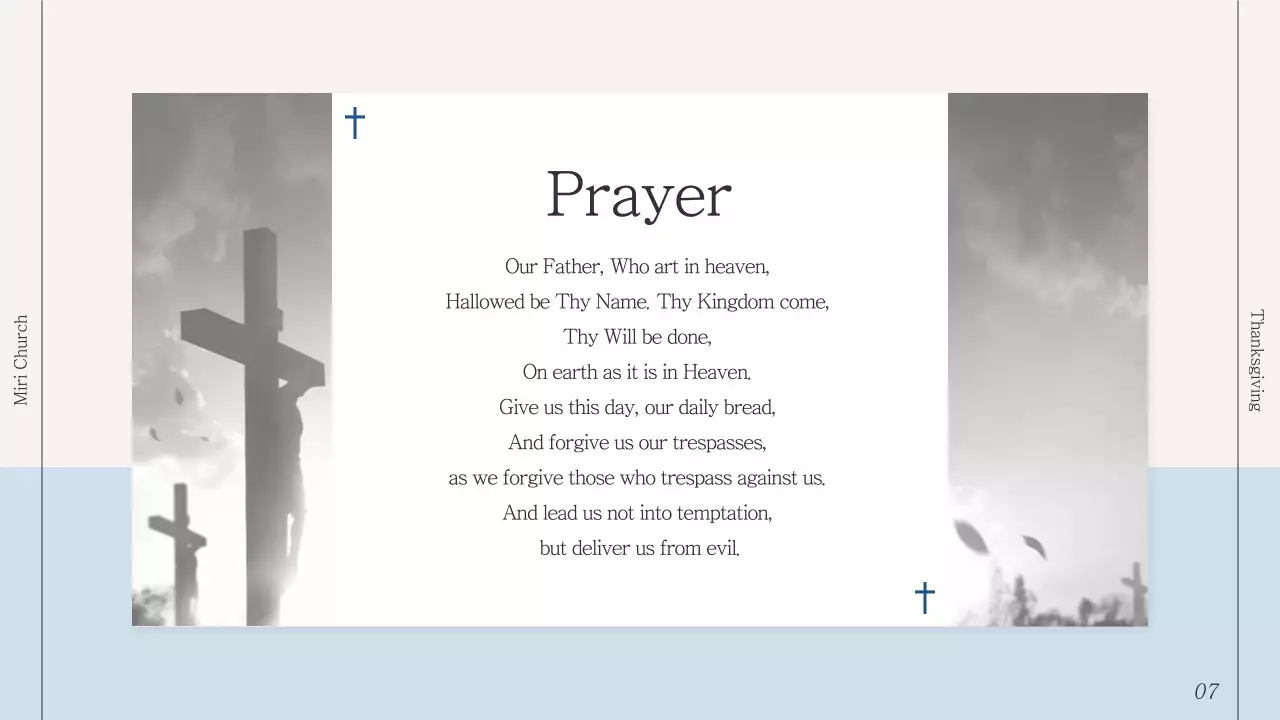 Miri Church

Prayer

Our Father, Who art in heaven,
Hallowed be Thy Name. Thy Kingdom come,
Thy Will be done,
On earth as it is in Heaven.
Give us this day, our daily bread,
And forgive us our trespasses,
as we forgive those who trespass against us.
And lead us not into temptation,
but deliver us from evil.

Thanksgiving

07